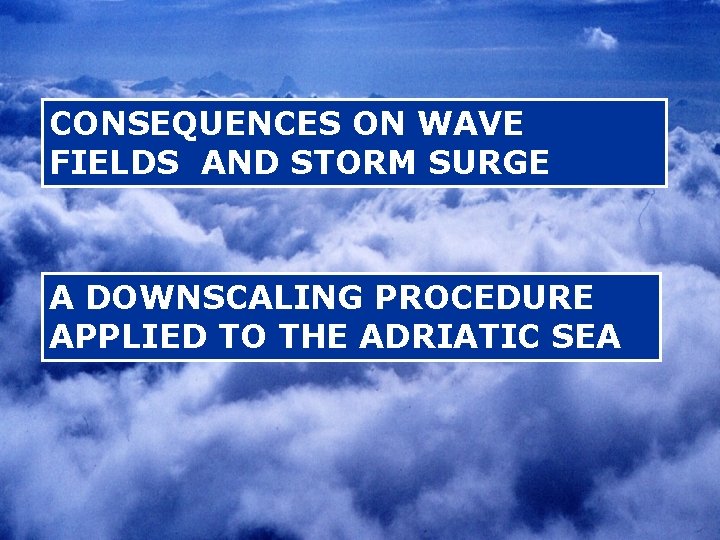 CONSEQUENCES ON WAVE FIELDS AND STORM SURGE

A DOWNSCALING PROCEDURE APPLIED TO THE ADRIATIC SEA